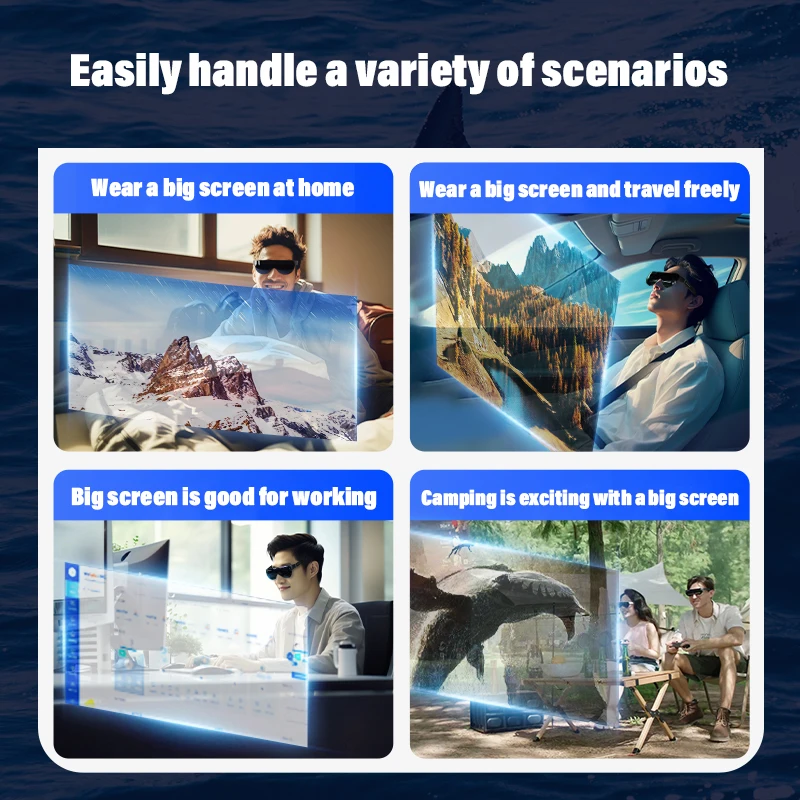 Easily handle a variety of scenarios

Wear a big screen at home

Wear a big screen and travel freely

Big screen is good for working

Camping is exciting with a big screen